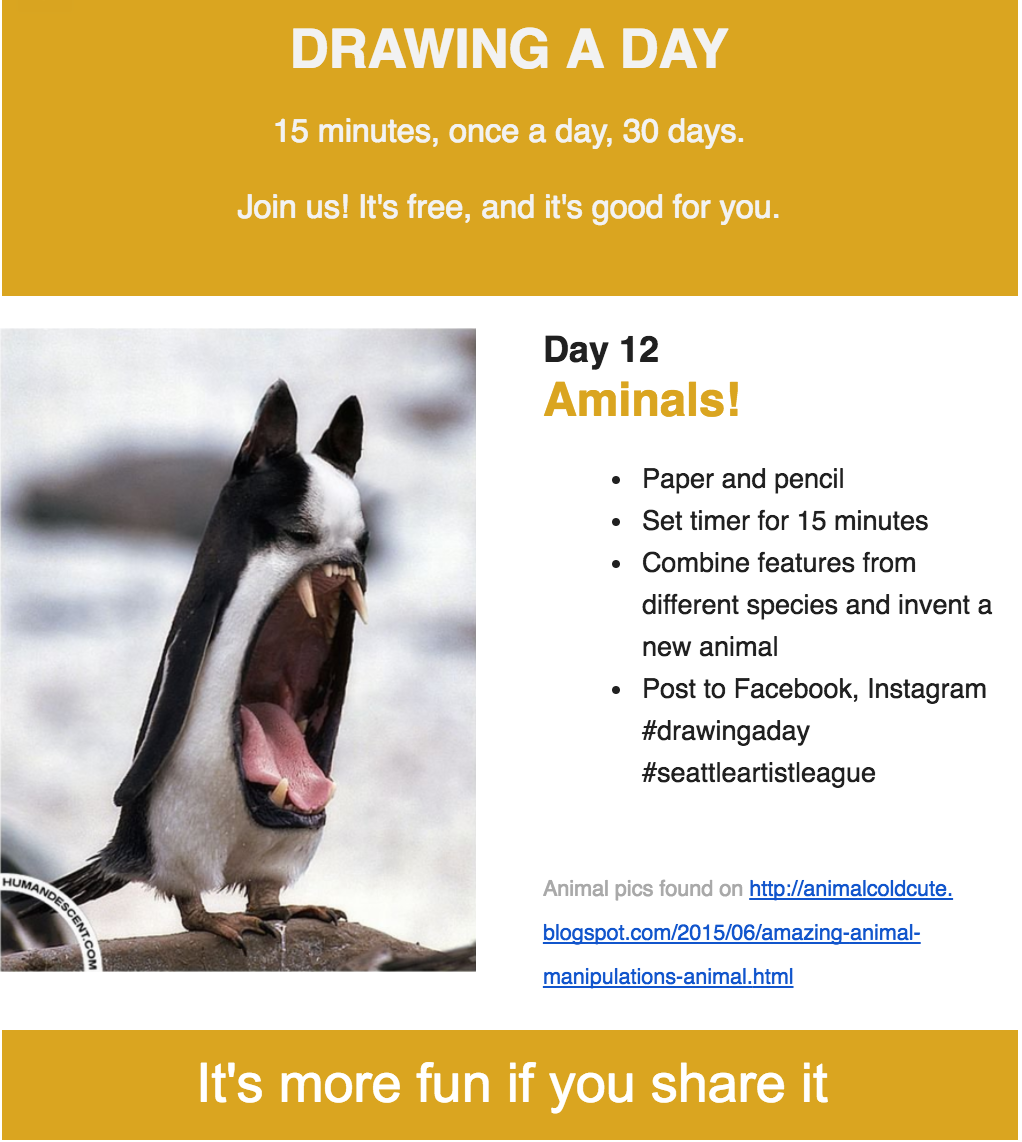 DRAWING A DAY

15 minutes, once a day, 30 days.

Join us! It's free, and it's good for you.

HUMANDESCENT.COM

Day 12
Aminals!

- Paper and pencil
- Set timer for 15 minutes
- Combine features from different species and invent a new animal
- Post to Facebook, Instagram #drawingaday #seattleartistleague

Animal pics found on http://animalcoldcute.blogspot.com/2015/06/amazing-animal-manipulations-animal.html

It's more fun if you share it